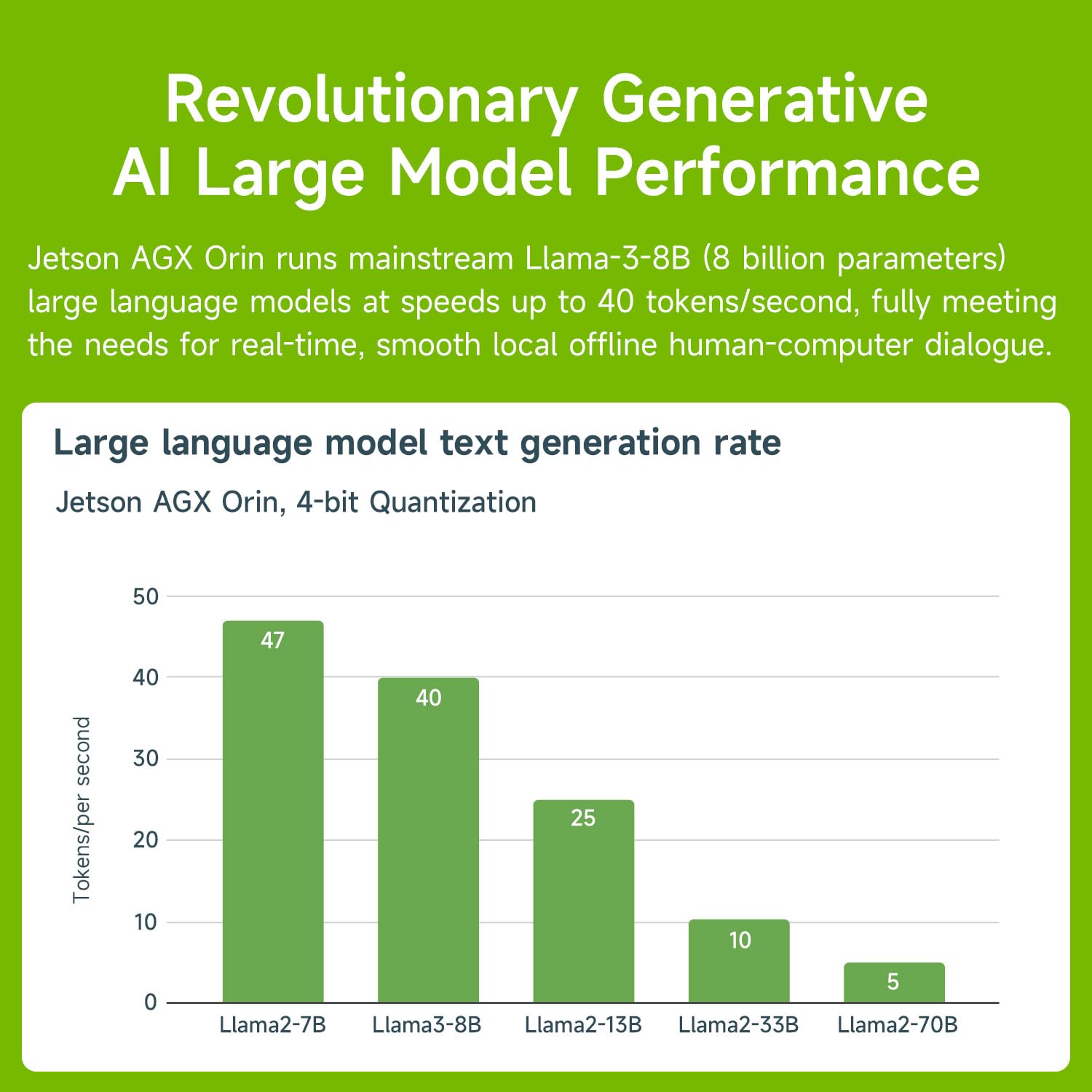 Revolutionary Generative AI Large Model Performance

Jetson AGX Orin runs mainstream Llama-3-8B (8 billion parameters) large language models at speeds up to 40 tokens/second, fully meeting the needs for real-time, smooth local offline human-computer dialogue.

Large language model text generation rate

Jetson AGX Orin, 4-bit Quantization

Tokens/per second

50
40
30
20
10
0

47
40
25
10
5

Llama2-7B
Llama3-8B
Llama2-13B
Llama2-33B
Llama2-70B